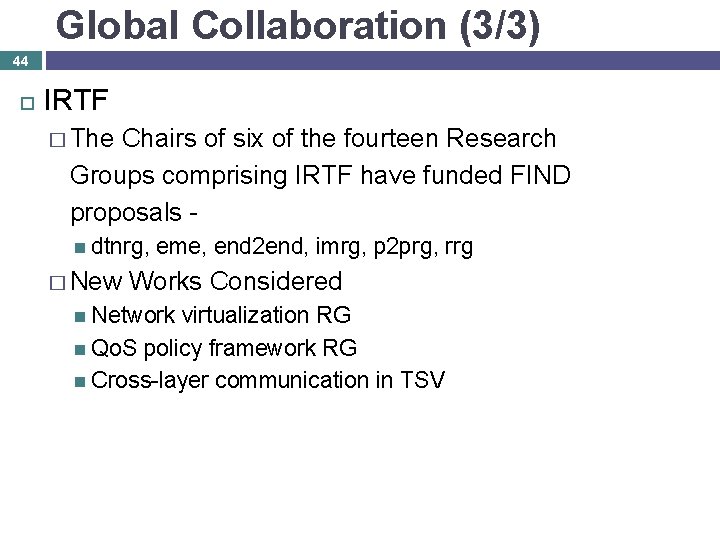 Global Collaboration (3/3)

44

IRTF

The Chairs of six of the fourteen Research Groups comprising IRTF have funded FIND proposals -

dtnrg, eme, end2end, imrg, p2prg, rrg

New Works Considered

Network virtualization RG

QoS policy framework RG

Cross-layer communication in TSV